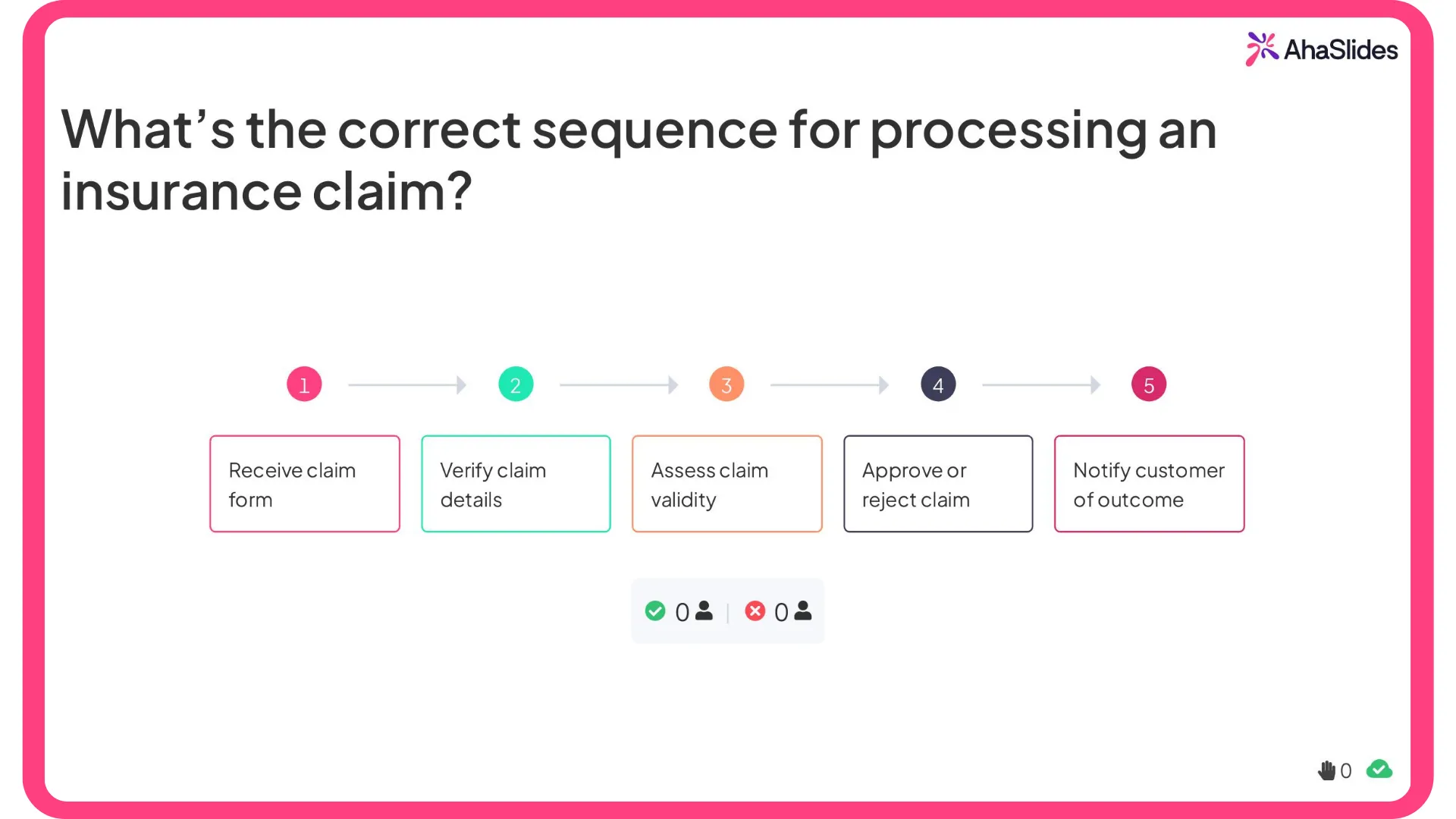 AhaSlides

What's the correct sequence for processing an insurance claim?

1 2 3 4 5

Receive claim form

Verify claim details

Assess claim validity

Approve or reject claim

Notify customer of outcome

0 | 0

0